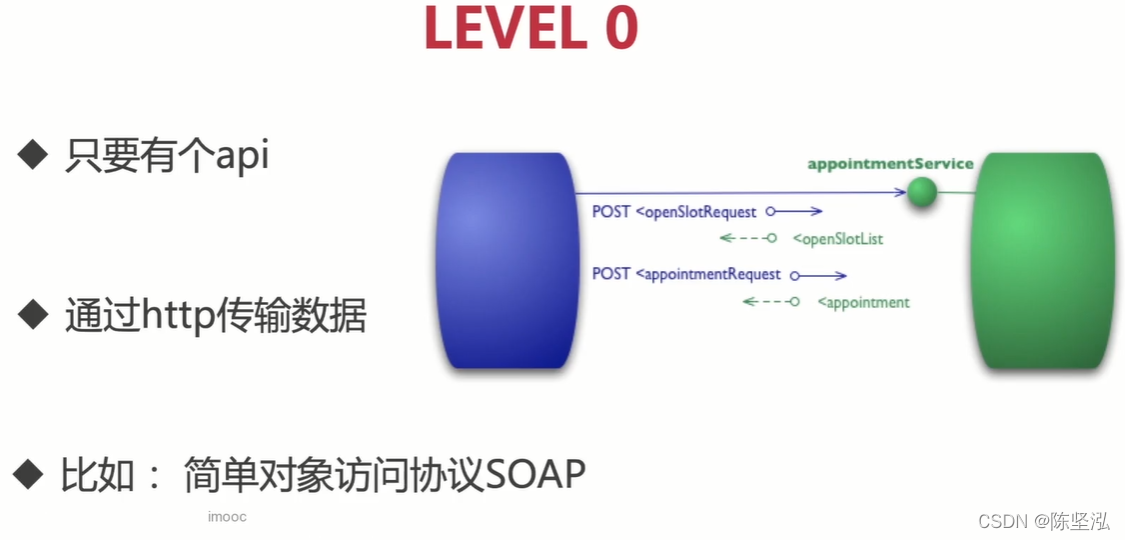 LEVEL 0

◆ 只要有个api

◆ 通过http传输数据

◆ 比如： 简单对象访问协议SOAP

appointmentService

POST <openSlotRequest

<openSlotList

POST <appointmentRequest

<appointment

imooc

CSDN @陈坚泓